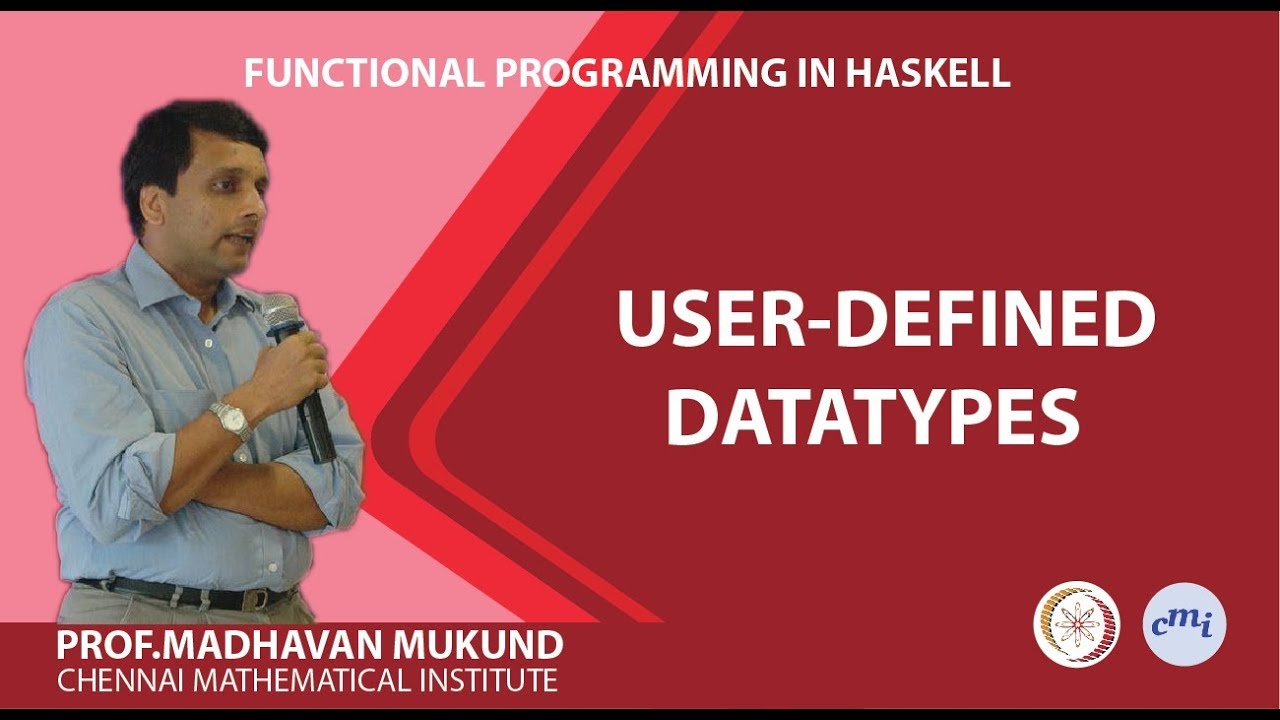 FUNCTIONAL PROGRAMMING IN HASKELL

USER-DEFINED DATATYPES

PROF.MADHAVAN MUKUND
CHENNAI MATHEMATICAL INSTITUTE

cmi